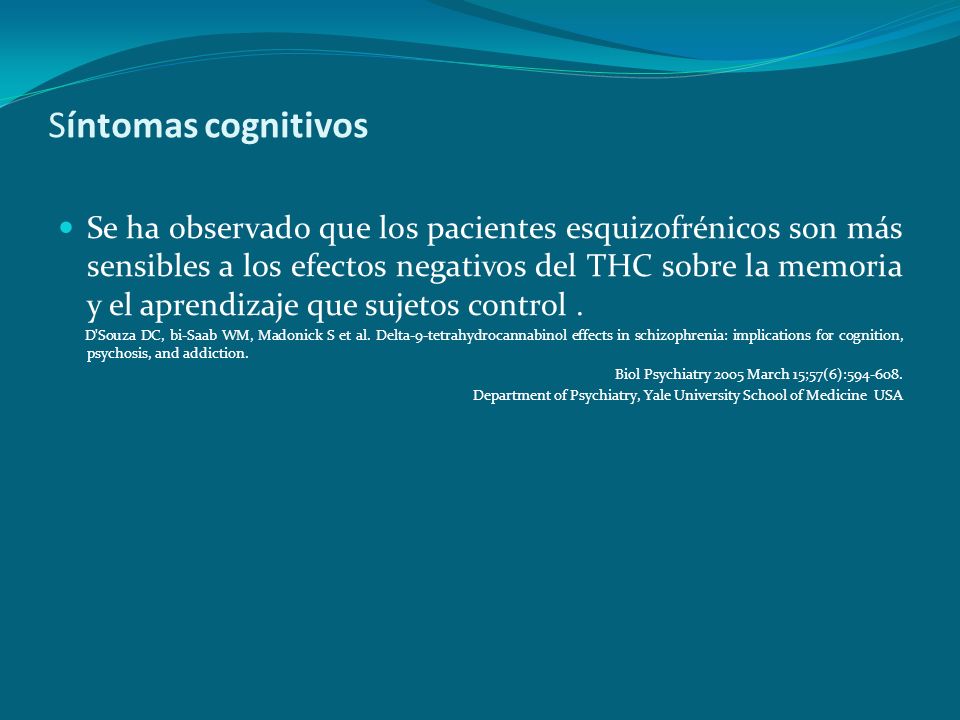 Síntomas cognitivos

Se ha observado que los pacientes esquizofrénicos son más sensibles a los efectos negativos del THC sobre la memoria y el aprendizaje que sujetos control .

D'Souza DC, bi-Saab WM, Madonick S et al. Delta-9-tetrahydrocannabinol effects in schizophrenia: implications for cognition, psychosis, and addiction.

Biol Psychiatry 2005 March 15;57(6):594-608.

Department of Psychiatry, Yale University School of Medicine USA